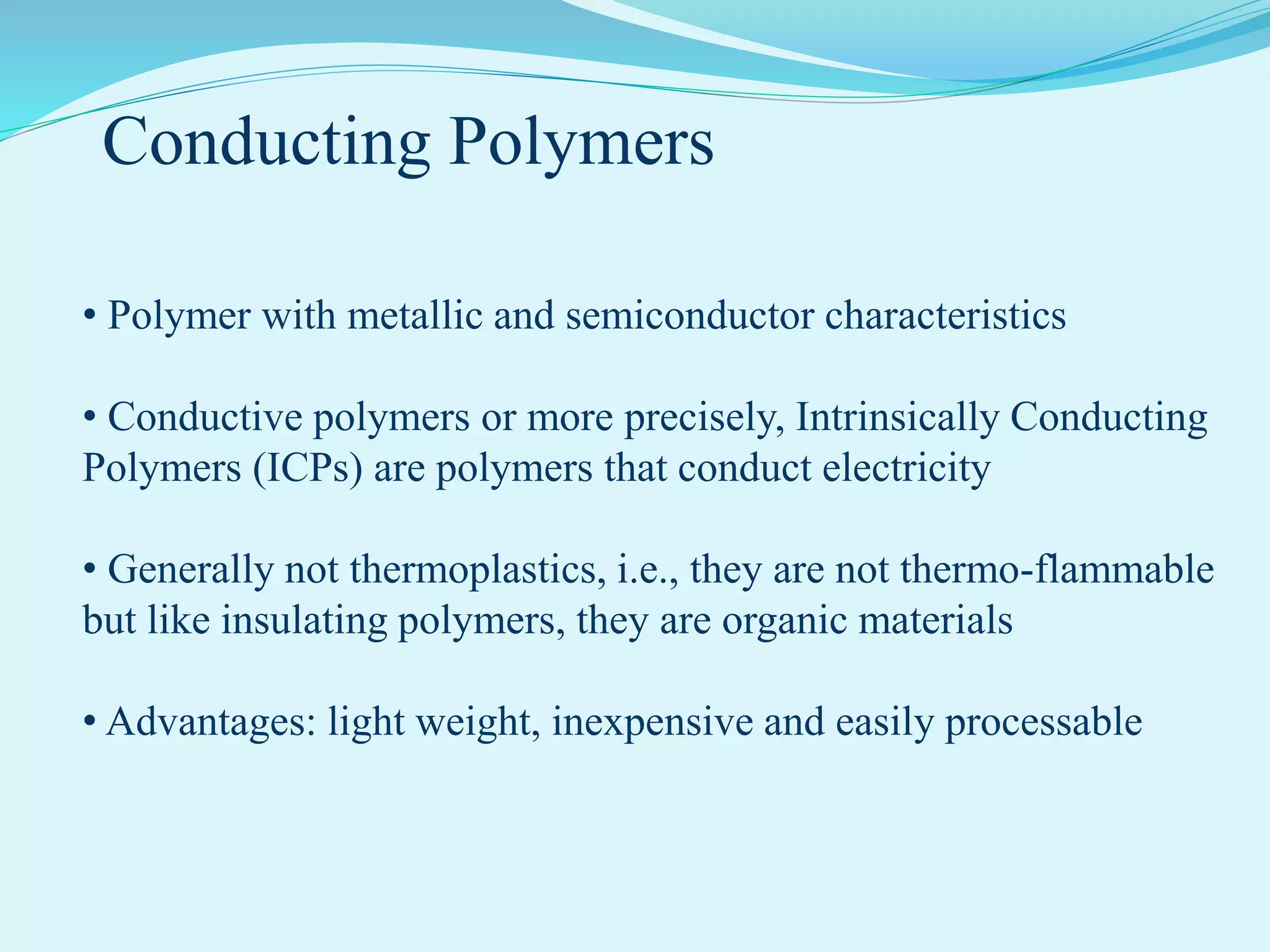 Conducting Polymers

• Polymer with metallic and semiconductor characteristics

• Conductive polymers or more precisely, Intrinsically Conducting Polymers (ICPs) are polymers that conduct electricity

• Generally not thermoplastics, i.e., they are not thermo-flammable but like insulating polymers, they are organic materials

• Advantages: light weight, inexpensive and easily processable